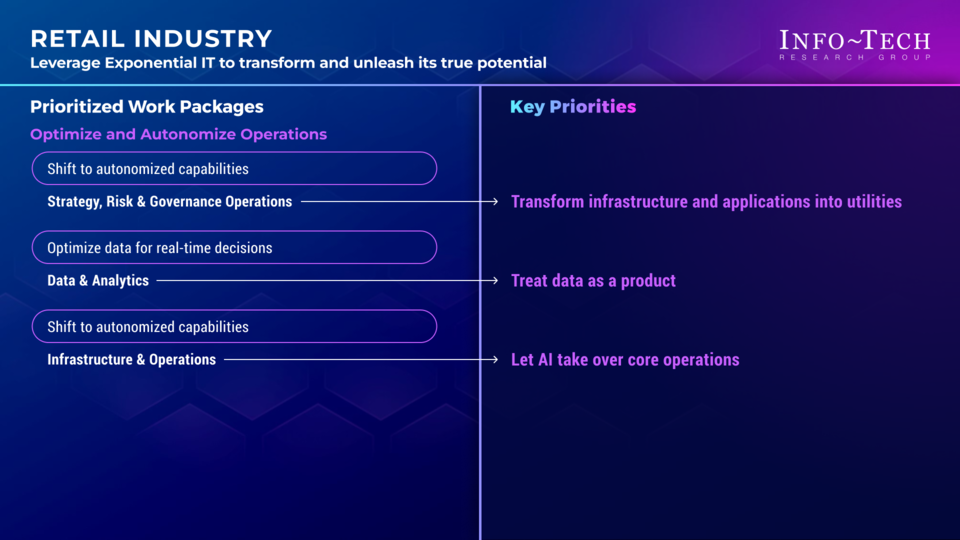 RETAIL INDUSTRY
Leverage Exponential IT to transform and unleash its true potential

INFO~TECH
RESEARCH GROUP

Prioritized Work Packages

Optimize and Autonomize Operations

Shift to autonomized capabilities

Strategy, Risk & Governance Operations

Optimize data for real-time decisions

Data & Analytics

Shift to autonomized capabilities

Infrastructure & Operations

Key Priorities

Transform infrastructure and applications into utilities

Treat data as a product

Let AI take over core operations